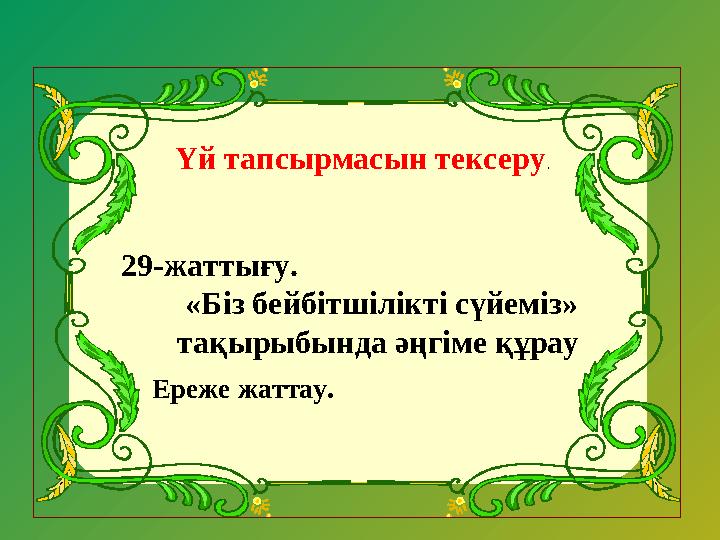 Үй тапсырмасын тексеру.

29-жаттығу.
«Біз бейбітшілікті сүйеміз» тақырыбында әңгіме құрау

Ереже жаттау.